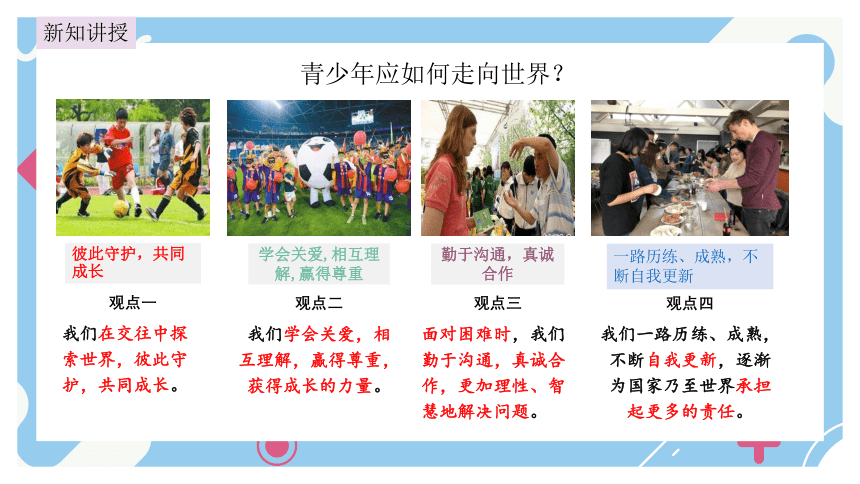 新知讲授

青少年应如何走向世界？

彼此守护，共同成长

观点一

我们在交往中探索世界，彼此守护，共同成长。

学会关爱，相互理解，赢得尊重

观点二

我们学会关爱，相互理解，赢得尊重，获得成长的力量。

勤于沟通，真诚合作

观点三

面对困难时，我们勤于沟通，真诚合作，更加理性、智慧地解决问题。

一路历练、成熟，不断自我更新

观点四

我们一路历练、成熟，不断自我更新，逐渐为国家乃至世界承担起更多的责任。